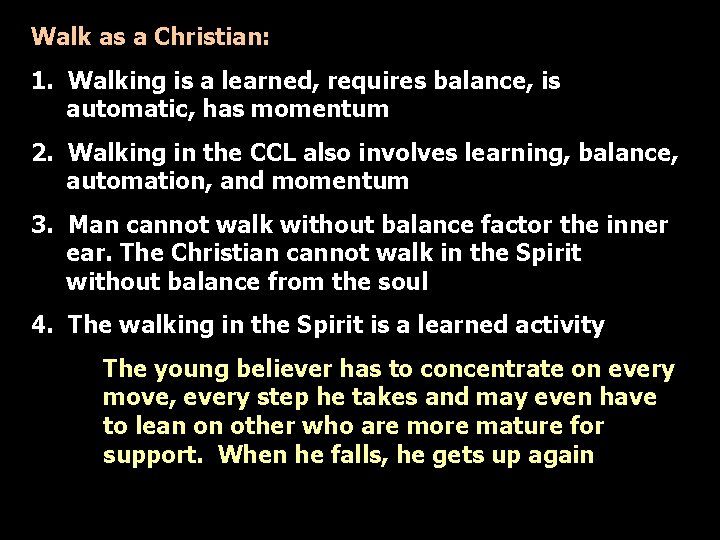 Walk as a Christian:

1. Walking is a learned, requires balance, is automatic, has momentum

2. Walking in the CCL also involves learning, balance, automation, and momentum

3. Man cannot walk without balance factor the inner ear. The Christian cannot walk in the Spirit without balance from the soul

4. The walking in the Spirit is a learned activity

The young believer has to concentrate on every move, every step he takes and may even have to lean on other who are more mature for support. When he falls, he gets up again